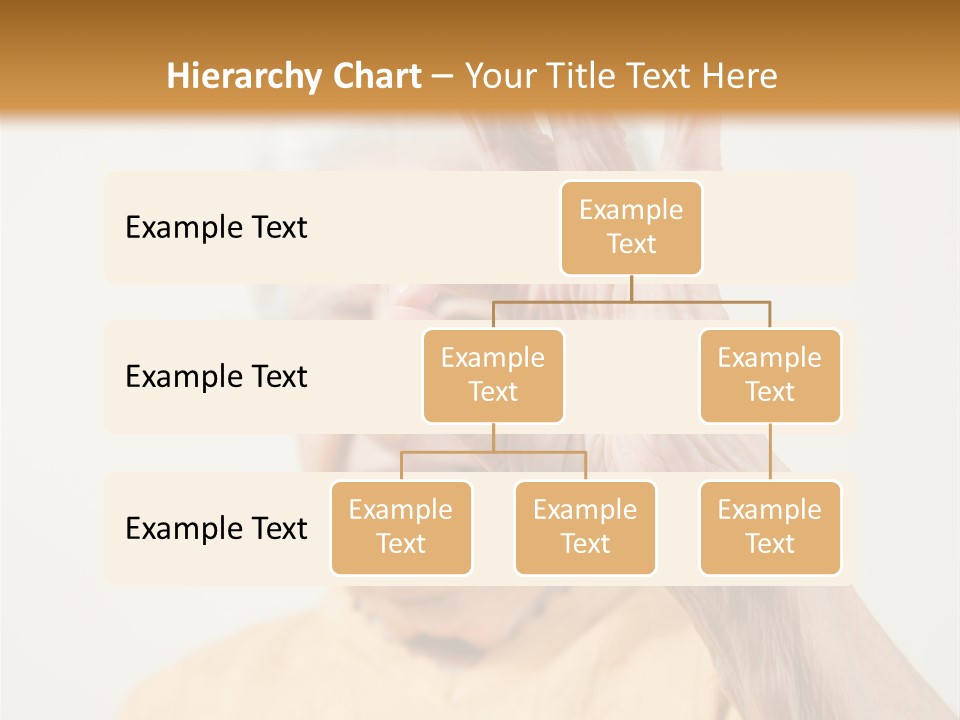 Hierarchy Chart – Your Title Text Here

Example Text

Example Text

Example Text

Example Text

Example Text

Example Text

Example Text

Example Text

Example Text